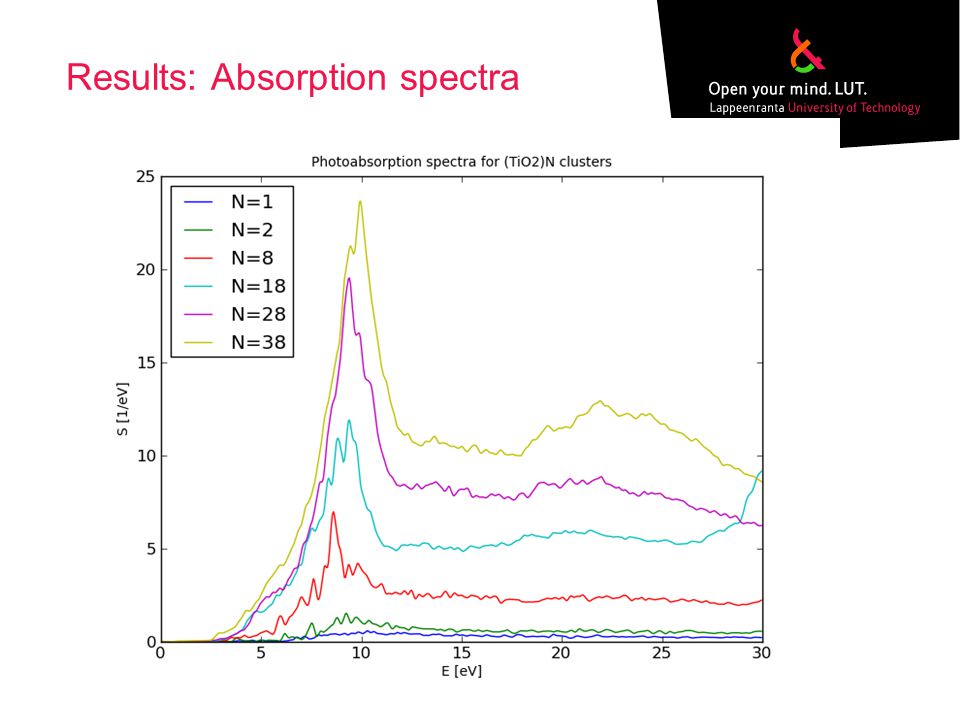 Results: Absorption spectra

Open your mind. LUT.
Lappeenranta University of Technology

Photoabsorption spectra for (TiO2)N clusters

N=1
N=2
N=8
N=18
N=28
N=38

S [1/eV]

25
20
15
10
5
0

0
5
10
15
20
25
30

E [eV]